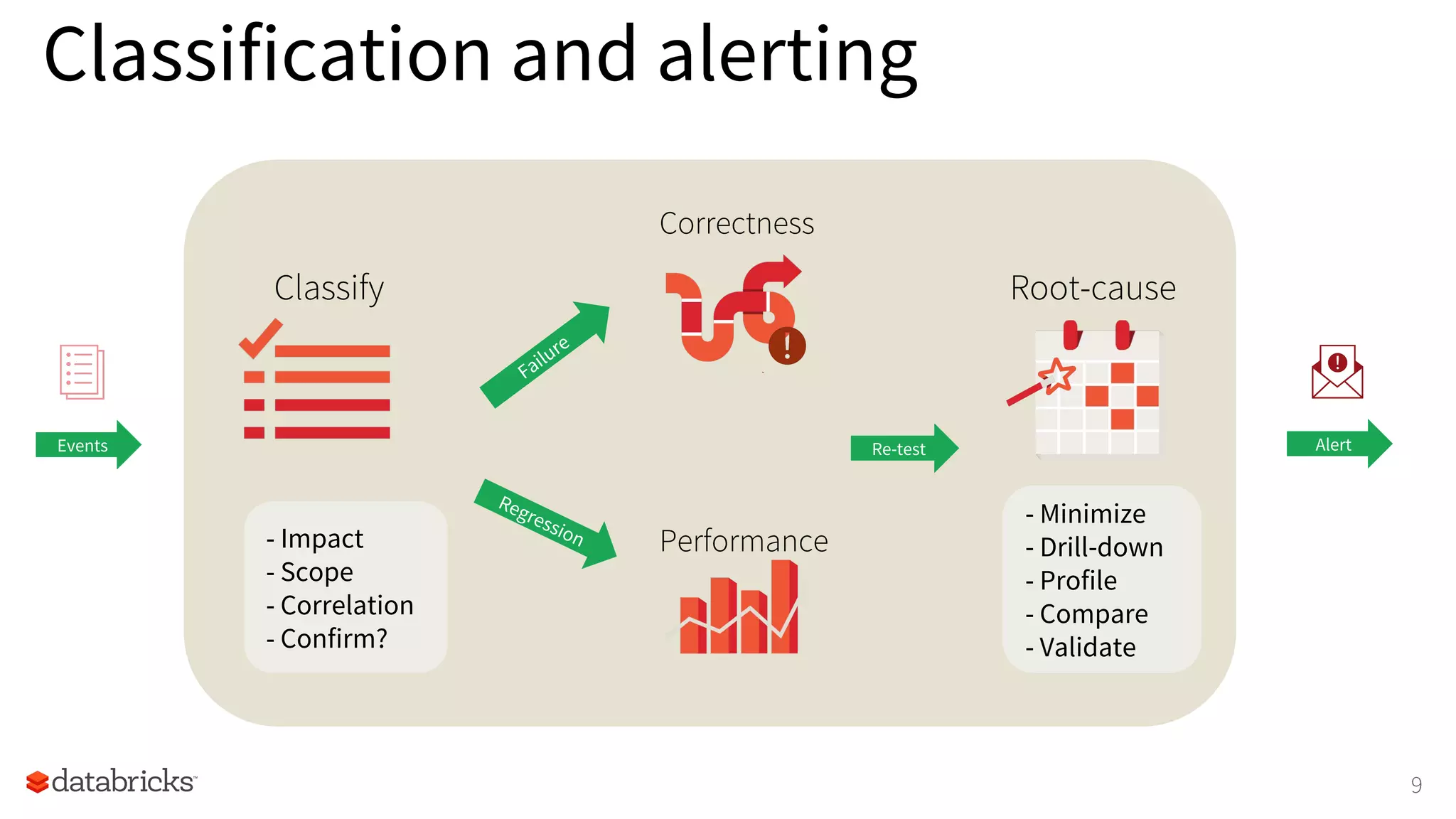 Classification and alerting

Events

Classify

- Impact
- Scope
- Correlation
- Confirm?

Failure

Regression

Correctness

Performance

Re-test

Root-cause

- Minimize
- Drill-down
- Profile
- Compare
- Validate

Alert

databricks

9